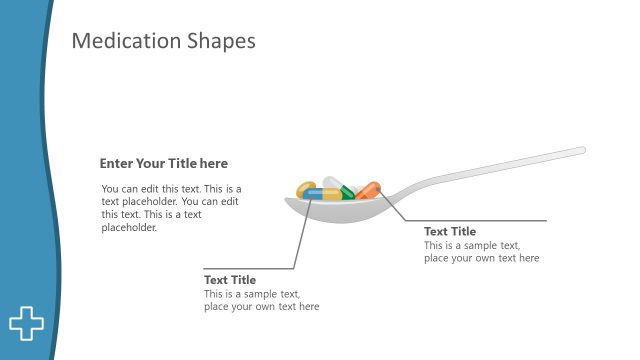 Medication Shapes

Enter Your Title here

You can edit this text. This is a text placeholder. You can edit this text. This is a text placeholder.

Text Title
This is a sample text, place your own text here

Text Title
This is a sample text, place your own text here